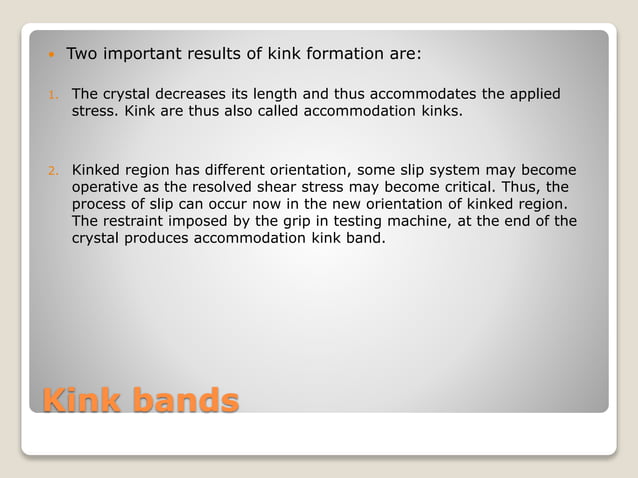 • Two important results of kink formation are:

1. The crystal decreases its length and thus accommodates the applied stress. Kink are thus also called accommodation kinks.

2. Kinked region has different orientation, some slip system may become operative as the resolved shear stress may become critical. Thus, the process of slip can occur now in the new orientation of kinked region. The restraint imposed by the grip in testing machine, at the end of the crystal produces accommodation kink band.

Kink bands